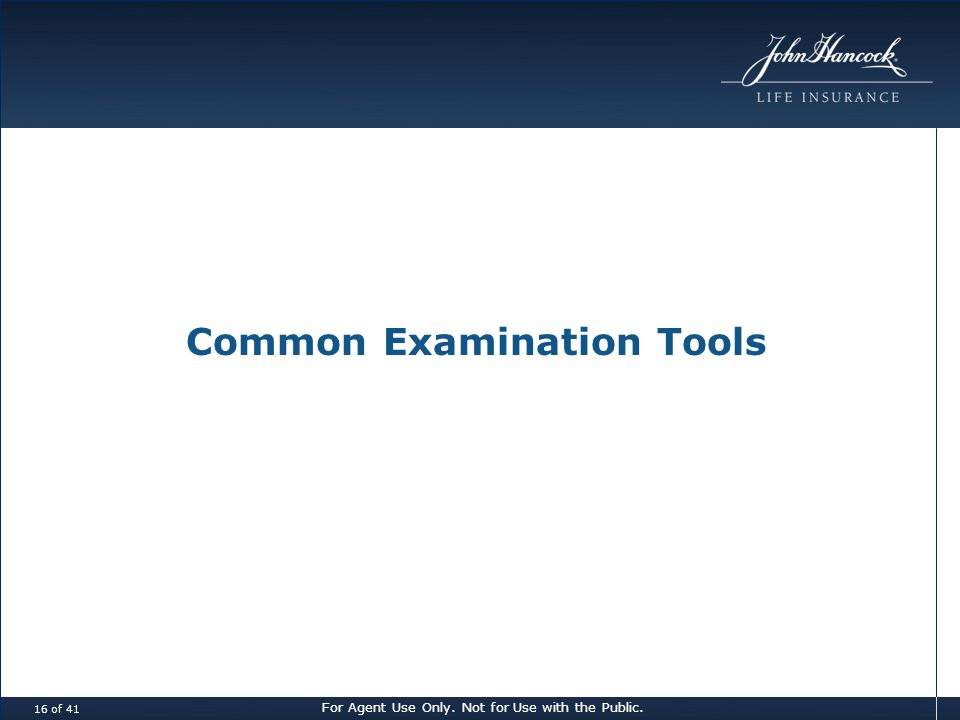 John Hancock
LIFE INSURANCE

Common Examination Tools

16 of 41

For Agent Use Only. Not for Use with the Public.